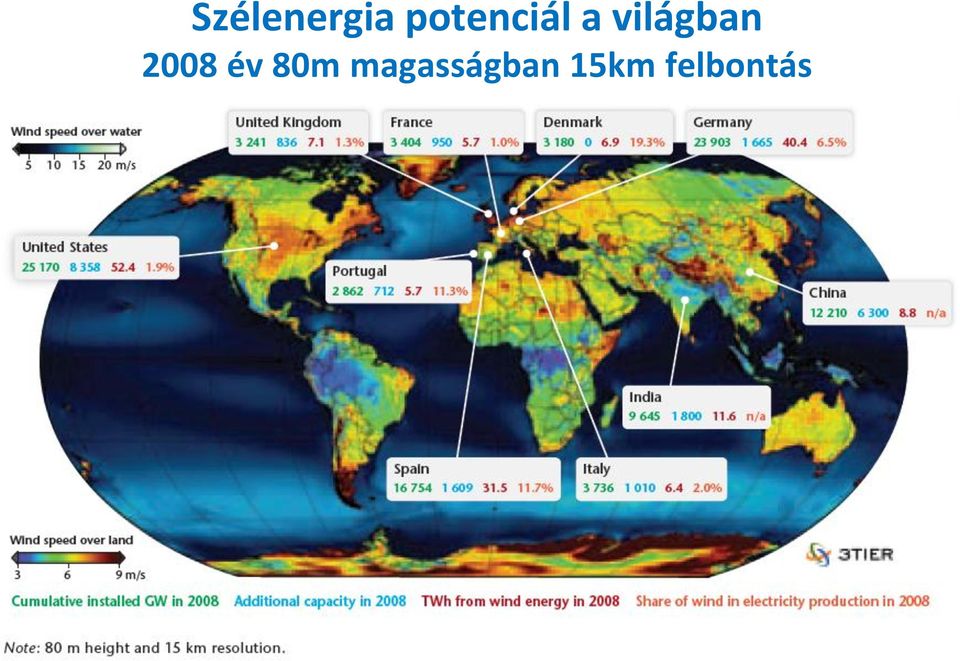 Szélenergia potenciál a világban
2008 év 80m magasságban 15km felbontás

Wind speed over water
5 10 15 20 m/s

United Kingdom
3 241 836 7.1 1.3%

France
3 404 950 5.7 1.0%

Denmark
3 180 0 6.9 19.3%

Germany
23 903 1 665 40.4 6.5%

United States
25 170 8 358 52.4 1.9%

Portugal
2 862 712 5.7 11.3%

China
12 210 6 300 8.8 n/a

India
9 645 1 800 11.6 n/a

Spain
16 754 1 609 31.5 11.7%

Italy
3 736 1 010 6.4 2.0%

Wind speed over land
3 6 9 m/s

3TIER

Cumulative installed GW in 2008 Additional capacity in 2008 TWh from wind energy in 2008 Share of wind in electricity production in 2008

Note: 80 m height and 15 km resolution.